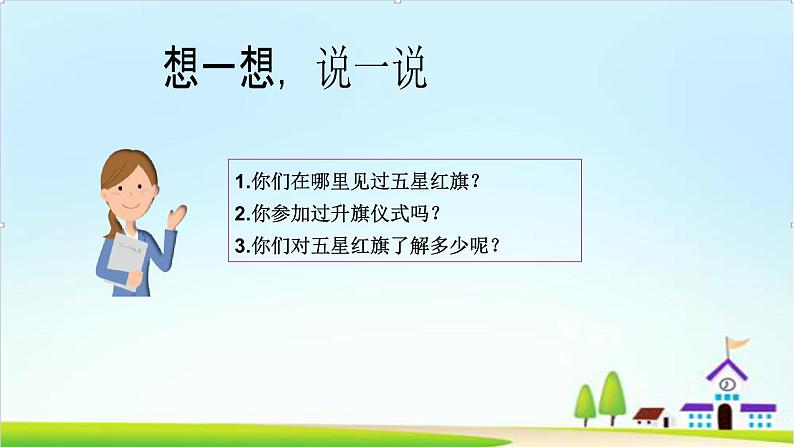 想一想，说一说

1.你们在哪里见过五星红旗？
2.你参加过升旗仪式吗？
3.你们对五星红旗了解多少呢？